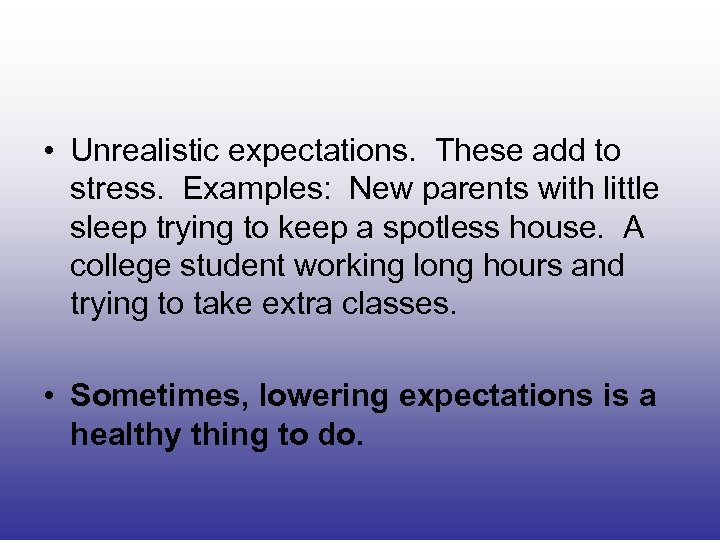 • Unrealistic expectations. These add to stress. Examples: New parents with little sleep trying to keep a spotless house. A college student working long hours and trying to take extra classes.

• Sometimes, lowering expectations is a healthy thing to do.